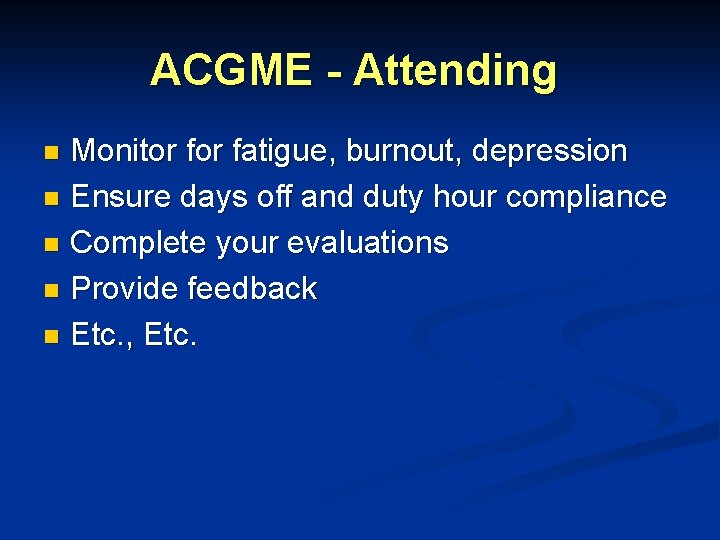 ACGME - Attending

- Monitor for fatigue, burnout, depression
- Ensure days off and duty hour compliance
- Complete your evaluations
- Provide feedback
- Etc., Etc.